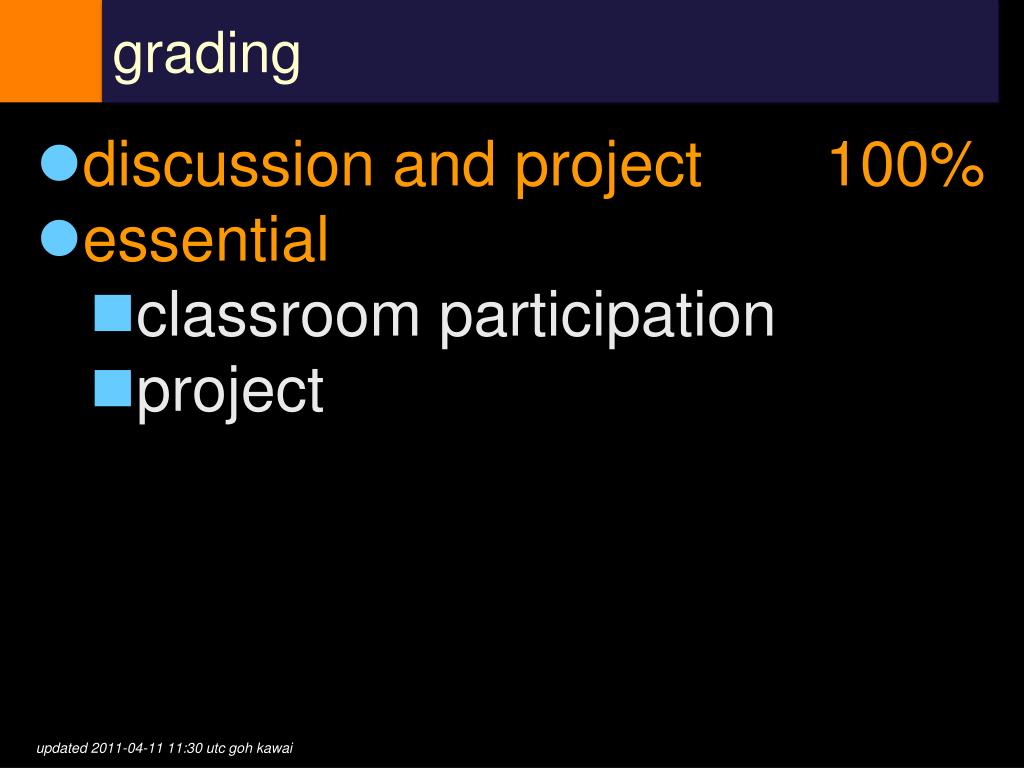 grading

discussion and project 100%

essential

classroom participation

project

updated 2011-04-11 11:30 utc goh kawai